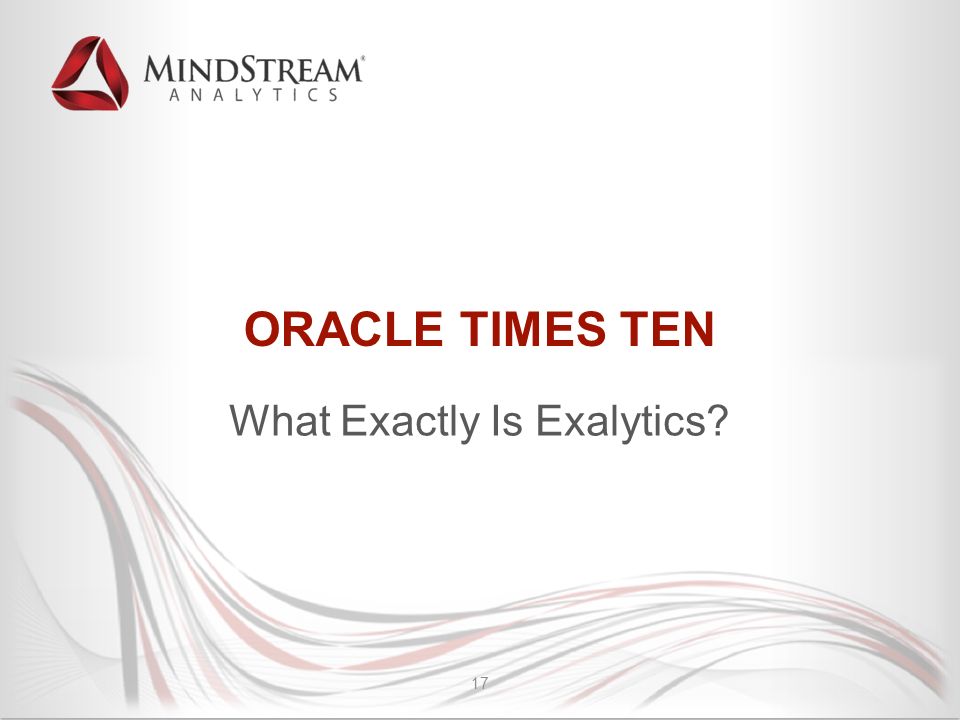 MINDSTREAM®
ANALYTICS

ORACLE TIMES TEN

What Exactly Is Exalytics?

17